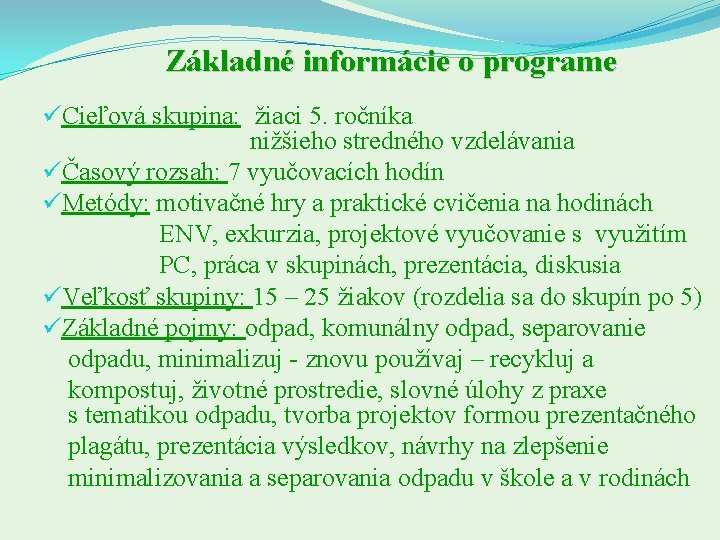 Základné informácie o programe

✓Cieľová skupina: žiaci 5. ročníka nižšieho stredného vzdelávania

✓Časový rozsah: 7 vyučovacích hodín

✓Metódy: motivačné hry a praktické cvičenia na hodinách ENV, exkurzia, projektové vyučovanie s využitím PC, práca v skupinách, prezentácia, diskusia

✓Veľkosť skupiny: 15 – 25 žiakov (rozdelia sa do skupín po 5)

✓Základné pojmy: odpad, komunálny odpad, separovanie odpadu, minimalizuj - znovu používaj – recykluj a kompostuj, životné prostredie, slovné úlohy z praxe s tematikou odpadu, tvorba projektov formou prezentačného plagátu, prezentácia výsledkov, návrhy na zlepšenie minimalizovania a separovania odpadu v škole a v rodinách